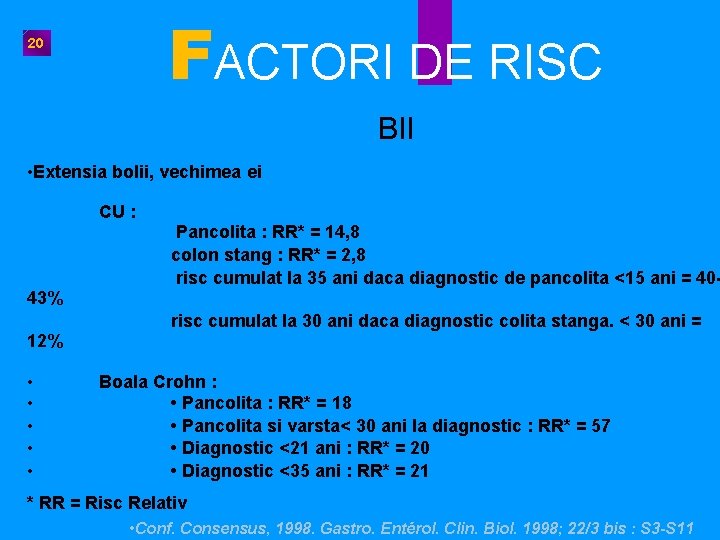 20

FACTORI DE RISC

BII

•Extensia bolii, vechimea ei

CU :

Pancolita : RR* = 14,8

colon stang : RR* = 2,8

risc cumulat la 35 ani daca diagnostic de pancolita <15 ani = 40-43%

risc cumulat la 30 ani daca diagnostic colita stanga. < 30 ani = 12%

• Boala Crohn :

• • Pancolita : RR* = 18

• • Pancolita si varsta< 30 ani la diagnostic : RR* = 57

• • Diagnostic <21 ani : RR* = 20

• • Diagnostic <35 ani : RR* = 21

* RR = Risc Relativ

•Conf. Consensus, 1998. Gastro. Entérol. Clin. Biol. 1998; 22/3 bis : S3-S11